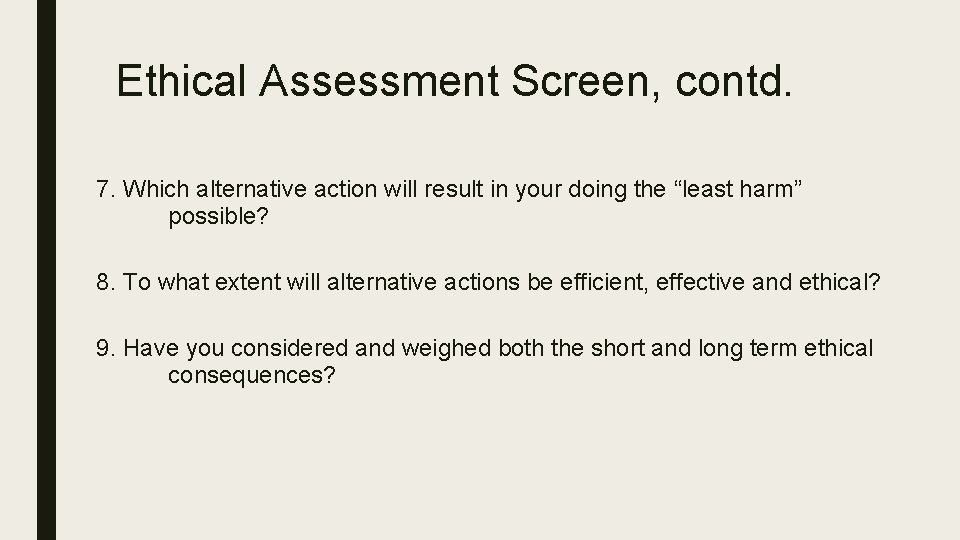 Ethical Assessment Screen, contd.

7. Which alternative action will result in your doing the “least harm” possible?

8. To what extent will alternative actions be efficient, effective and ethical?

9. Have you considered and weighed both the short and long term ethical consequences?